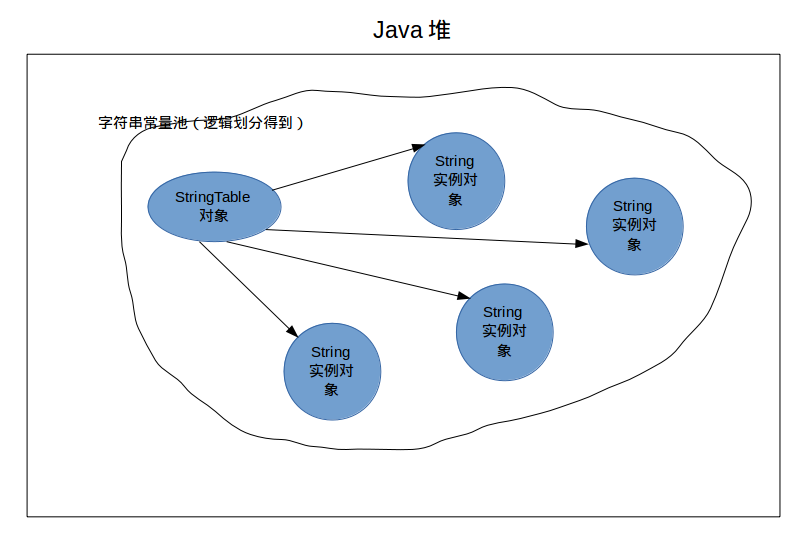 Java 堆

字符串常量池（逻辑划分得到）

StringTable 对象

String 实例对象

String 实例对象

String 实例对象

String 实例对象